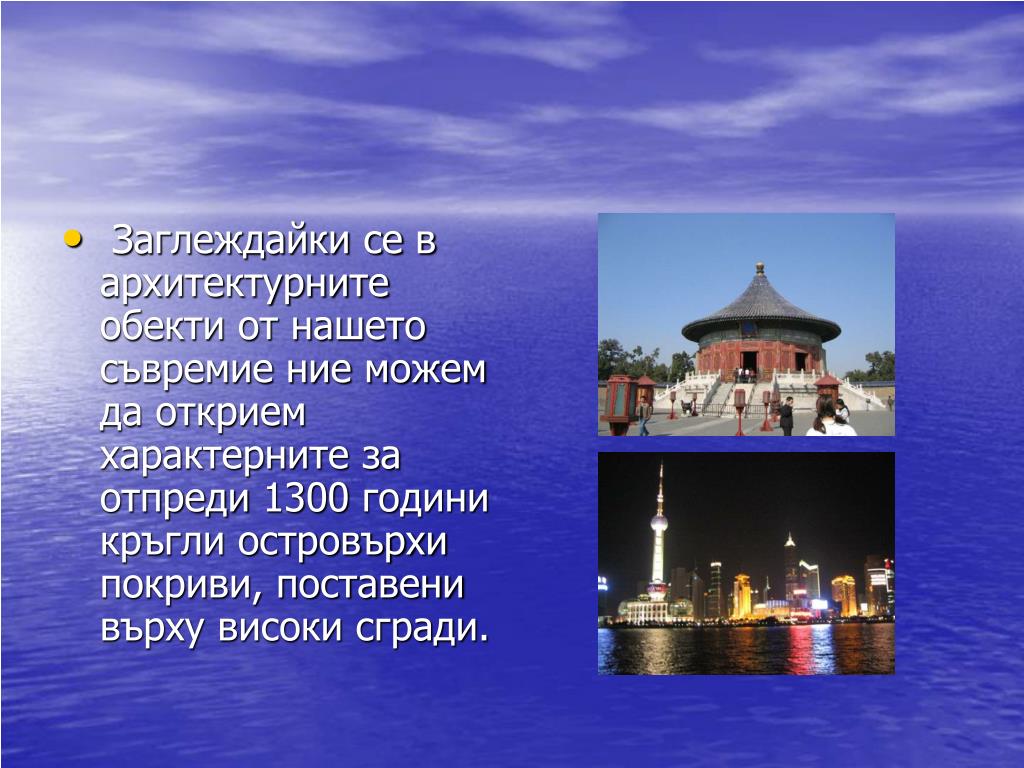 • Заглеждайки се в архитектурните обекти от нашето съвремие ние можем да открием характерните за отпреди 1300 години кръгли островърхи покриви, поставени върху високи сгради.